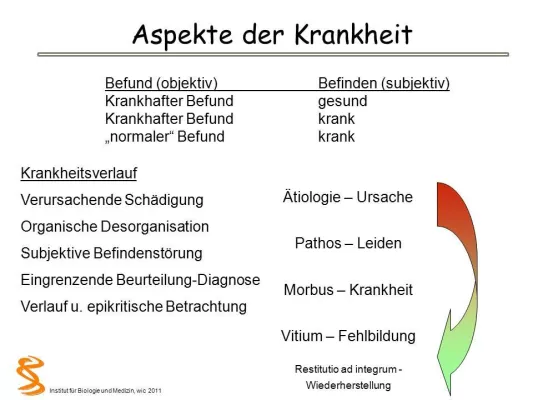 Aspekte der Krankheit

| Befund (objektiv) | Befinden (subjektiv) |
|---|---|
| Krankhafter Befund | gesund |
| Krankhafter Befund | krank |
| „normaler“ Befund | krank |

Krankheitsverlauf

Verursachende Schädigung

Organische Desorganisation

Subjektive Befindenstörung

Eingrenzende Beurteilung-Diagnose

Verlauf u. epikritische Betrachtung

Ätiologie – Ursache

Pathos – Leiden

Morbus – Krankheit

Vitium – Fehlbildung

Restitutio ad integrum - Wiederherstellung

Institut für Biologie und Medizin, wic 2011